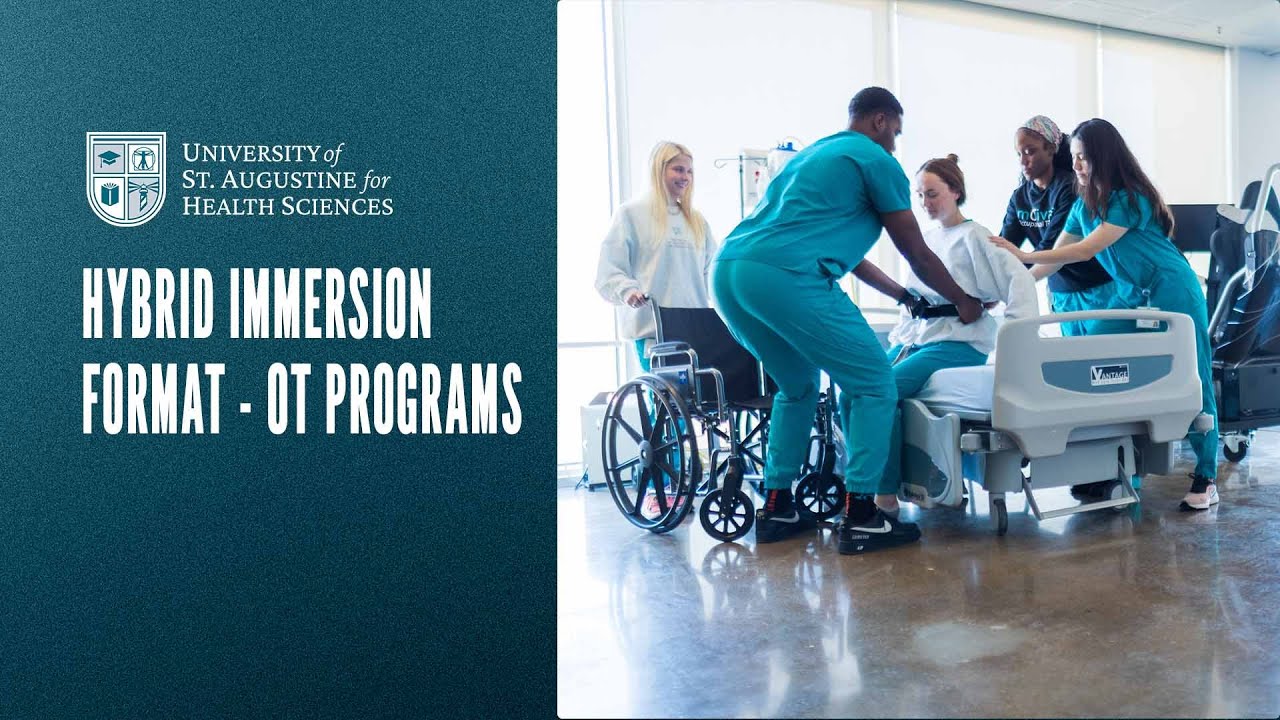 UNIVERSITY of
ST. AUGUSTINE for
HEALTH SCIENCES

HYBRID IMMERSION FORMAT - OT PROGRAMS

VANTAGE